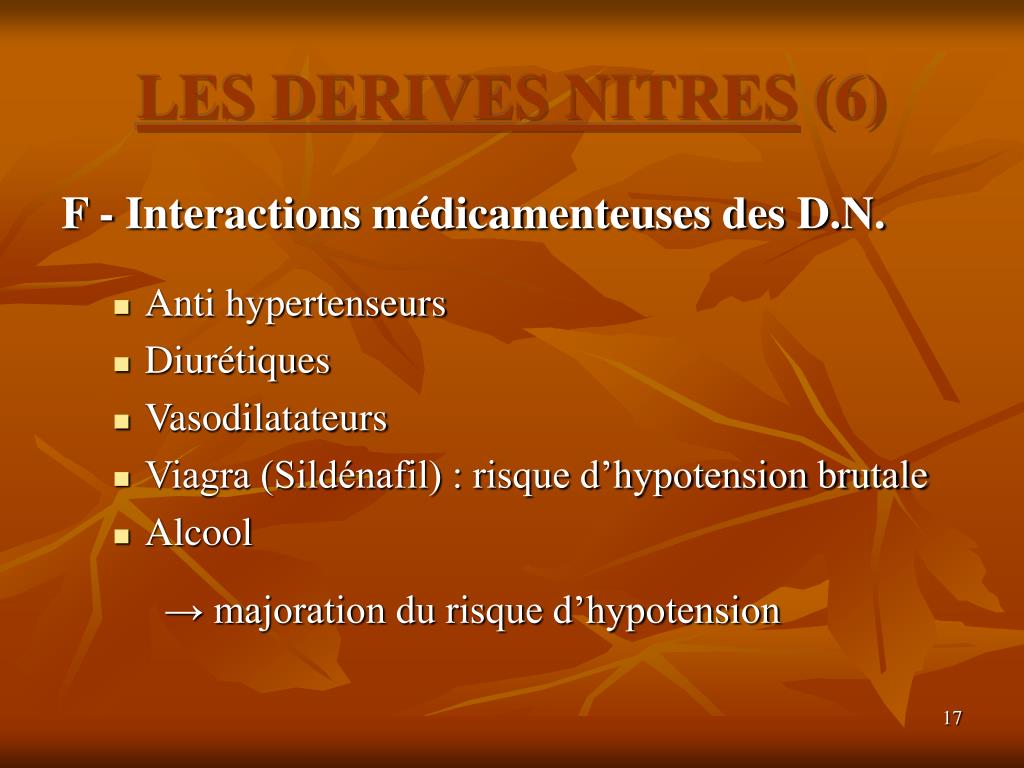 LES DERIVES NITRES (6)

F - Interactions médicamenteuses des D.N.

- Anti hypertenseurs
- Diurétiques
- Vasodilatateurs
- Viagra (Sildénafil) : risque d’hypotension brutale
- Alcool

→ majoration du risque d’hypotension

17